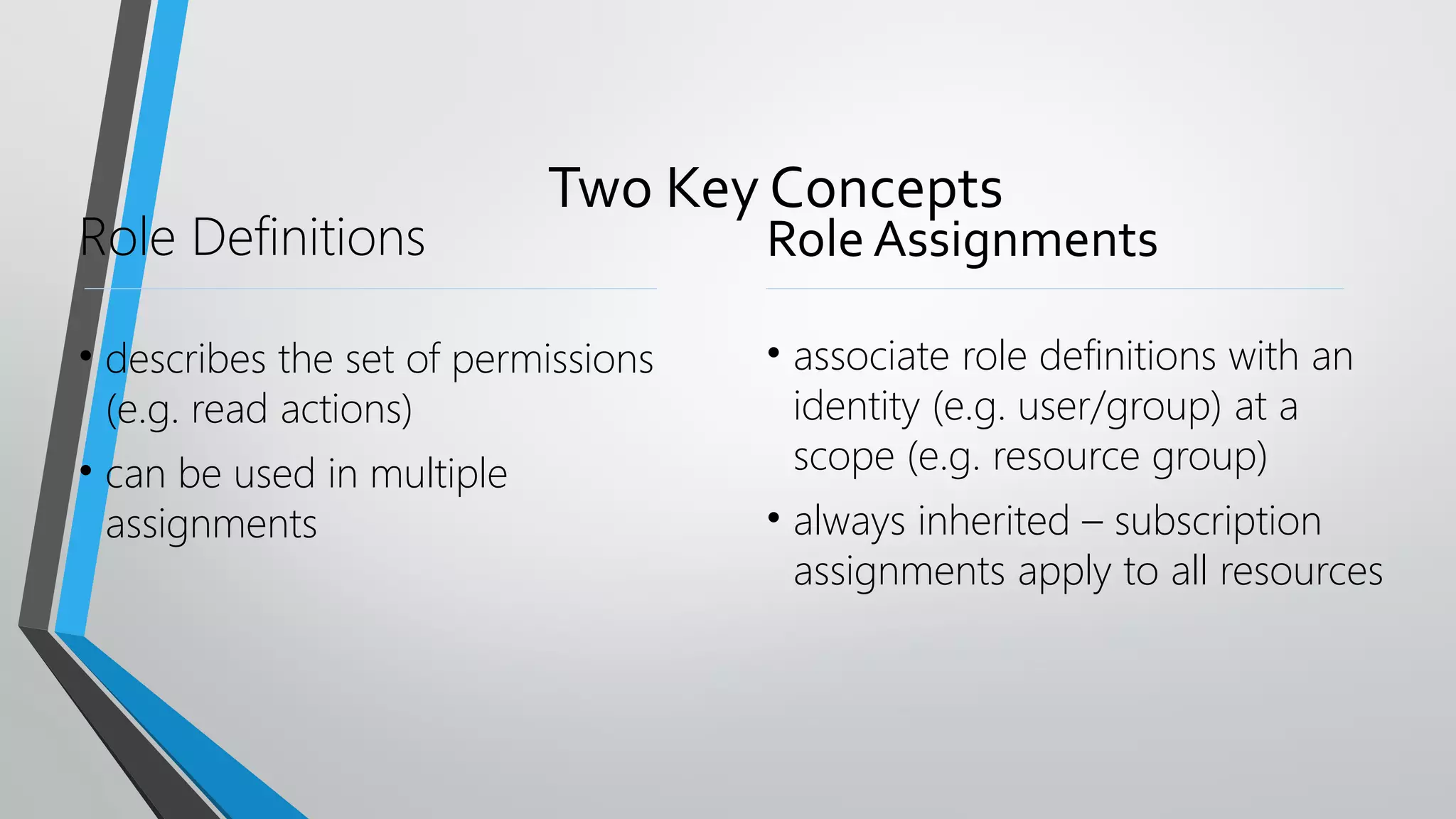 Two Key Concepts

Role Definitions

• describes the set of permissions (e.g. read actions)
• can be used in multiple assignments

Role Assignments

• associate role definitions with an identity (e.g. user/group) at a scope (e.g. resource group)
• always inherited – subscription assignments apply to all resources